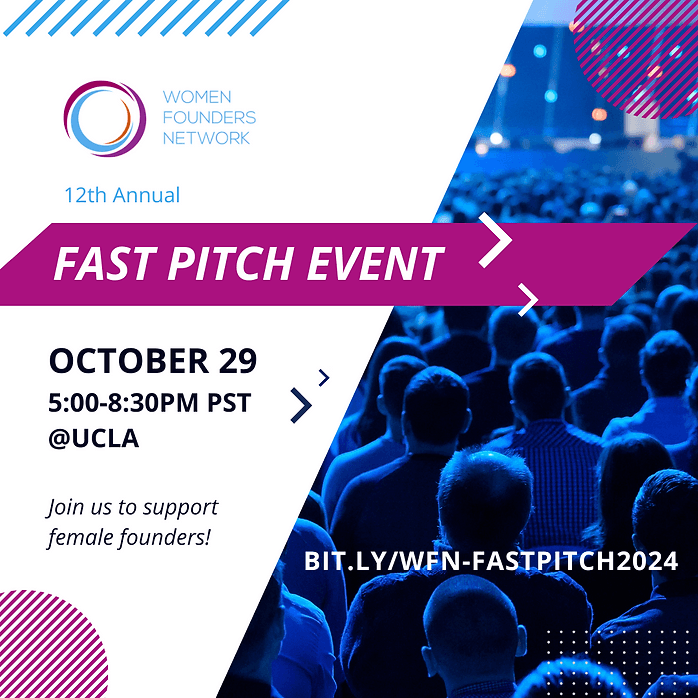 WOMEN
FOUNDERS
NETWORK

12th Annual

FAST PITCH EVENT

OCTOBER 29
5:00-8:30PM PST
@UCLA

Join us to support female founders!

BIT.LY/WFN-FASTPITCH2024